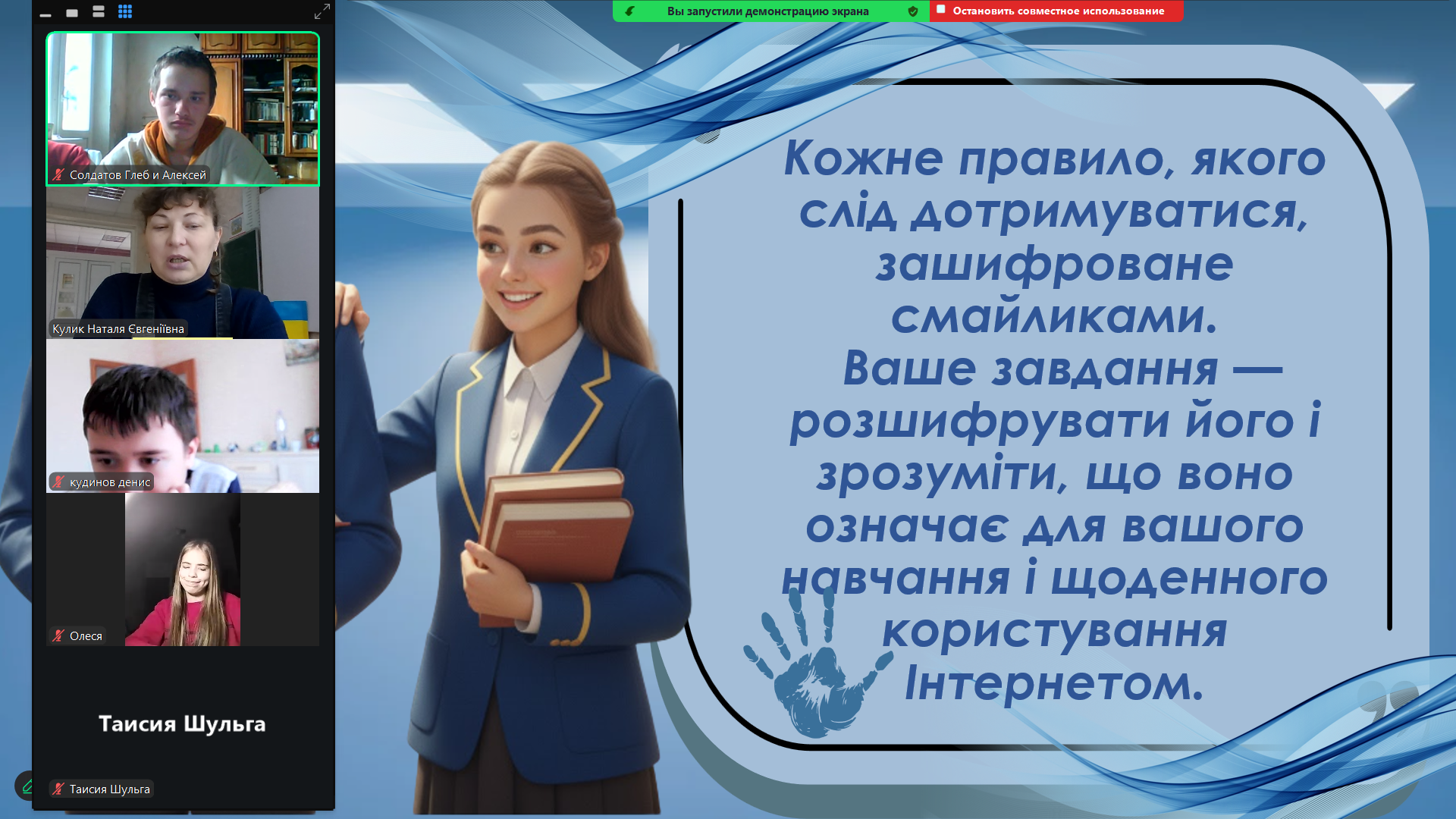 Вы запустили демонстрацию экрана

Остановить совместное использование

Солдатов Глеб и Алексей

Кулик Наталя Євгеніївна

кудинов денис

Олеся

Таисия Шульга

Таисия Шульга

Кожне правило, якого слід дотримуватися, зашифроване смайликами.
Ваше завдання — розшифрувати його і зрозуміти, що воно означає для вашого навчання і щоденного користування Інтернетом.